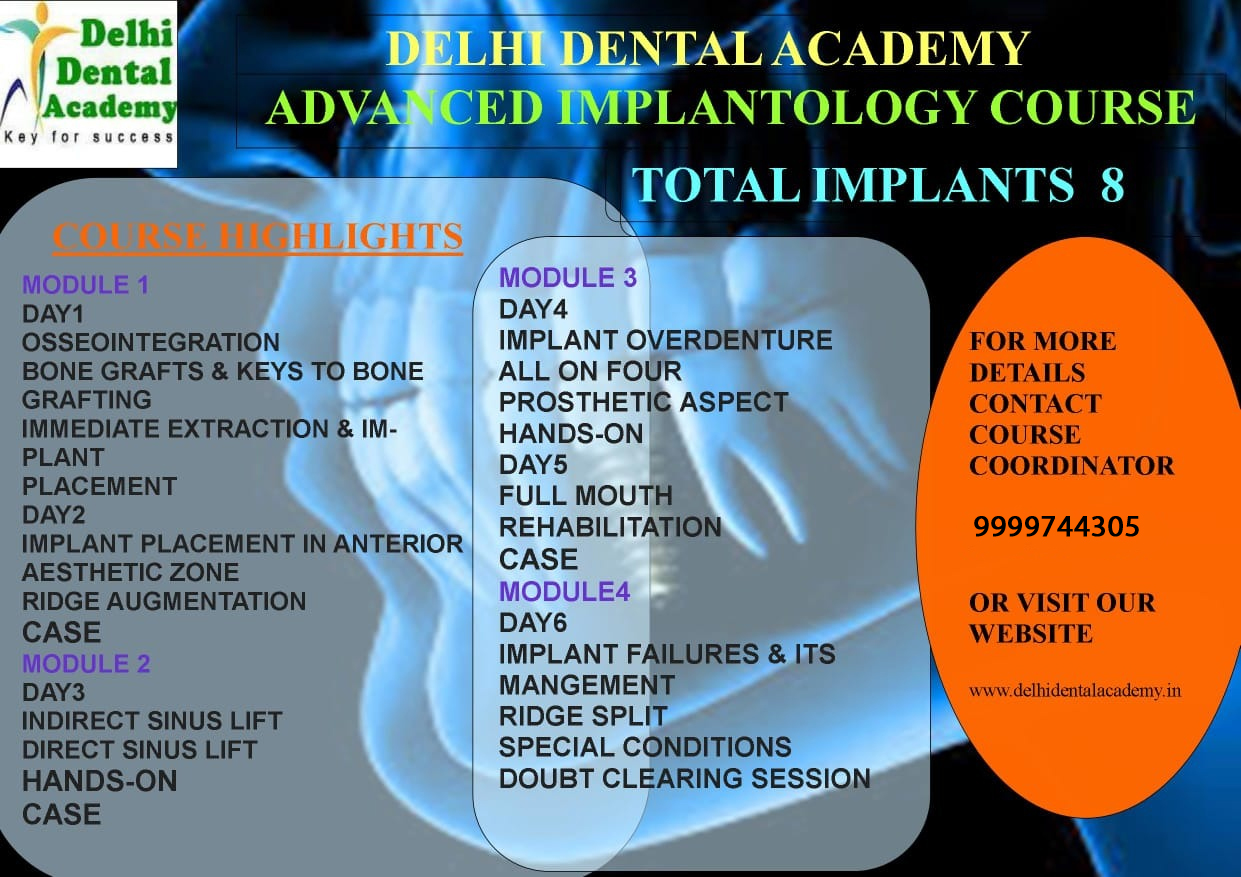 Delhi Dental Academy
Key for success

DELHI DENTAL ACADEMY
ADVANCED IMPLANTOLOGY COURSE

TOTAL IMPLANTS 8

COURSE HIGHLIGHTS

MODULE 1
DAY1
OSSEOINTEGRATION
BONE GRAFTS & KEYS TO BONE GRAFTING
IMMEDIATE EXTRACTION & IMPLANT PLACEMENT
DAY2
IMPLANT PLACEMENT IN ANTERIOR AESTHETIC ZONE
RIDGE AUGMENTATION
CASE
MODULE 2
DAY3
INDIRECT SINUS LIFT
DIRECT SINUS LIFT
HANDS-ON
CASE

MODULE 3
DAY4
IMPLANT OVERDENTURE
ALL ON FOUR
PROSTHETIC ASPECT
HANDS-ON
DAY5
FULL MOUTH REHABILITATION
CASE
MODULE4
DAY6
IMPLANT FAILURES & ITS MANGEMENT
RIDGE SPLIT
SPECIAL CONDITIONS
DOUBT CLEARING SESSION

FOR MORE DETAILS CONTACT COURSE COORDINATOR

9999744305

OR VISIT OUR WEBSITE

www.delhidentalacademy.in